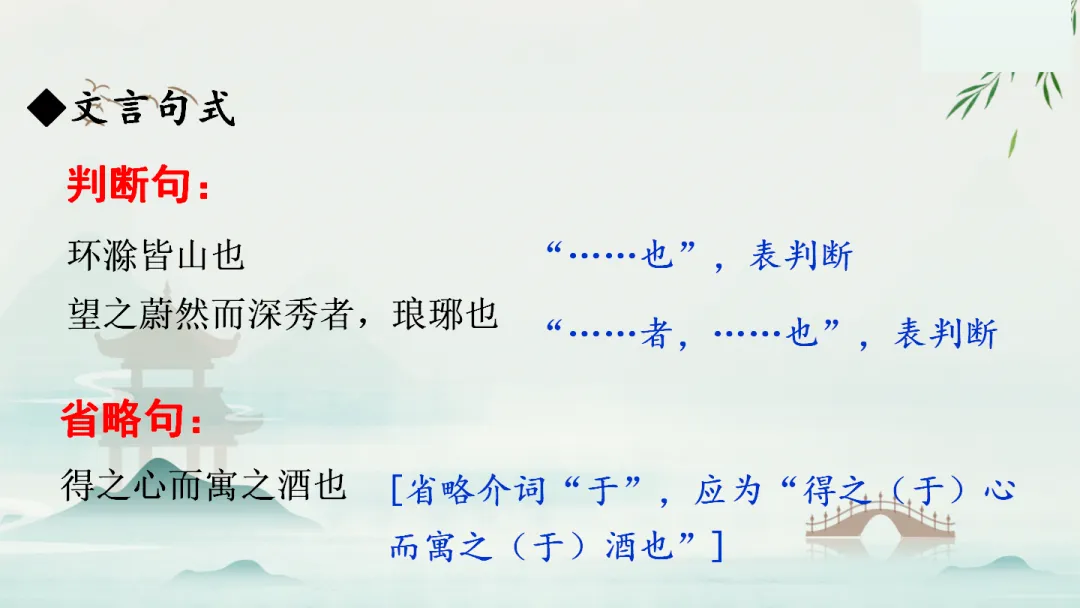 ◆文言句式

判断句：

环滁皆山也 “……也”，表判断

望之蔚然而深秀者，琅琊也 “……者，……也”，表判断

省略句：

得之心而寓之酒也 [省略介词“于”，应为“得之（于）心而寓之（于）酒也”]